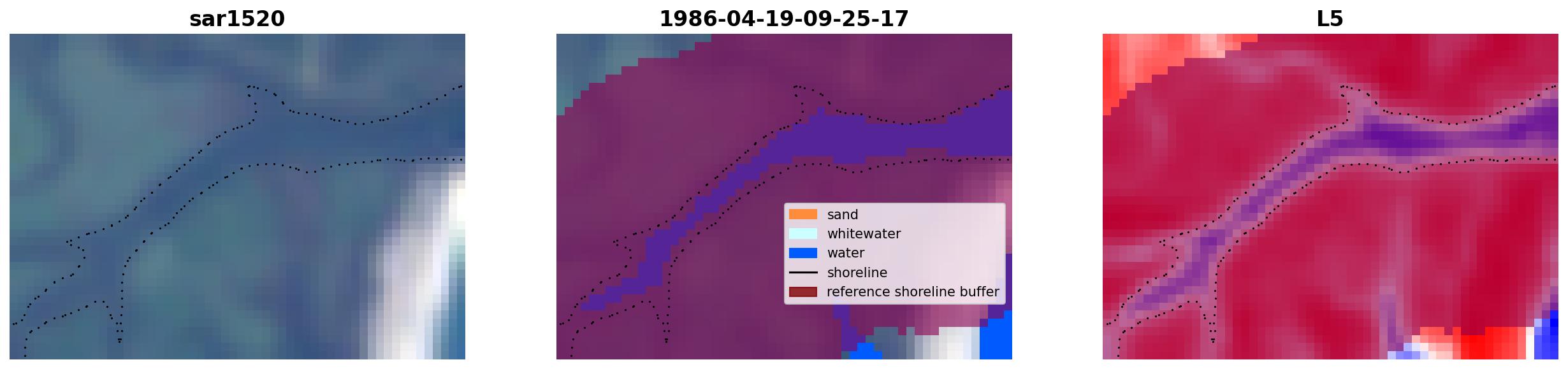 sar1520

1986-04-19-09-25-17

sand
whitewater
water
shoreline
reference shoreline buffer

L5